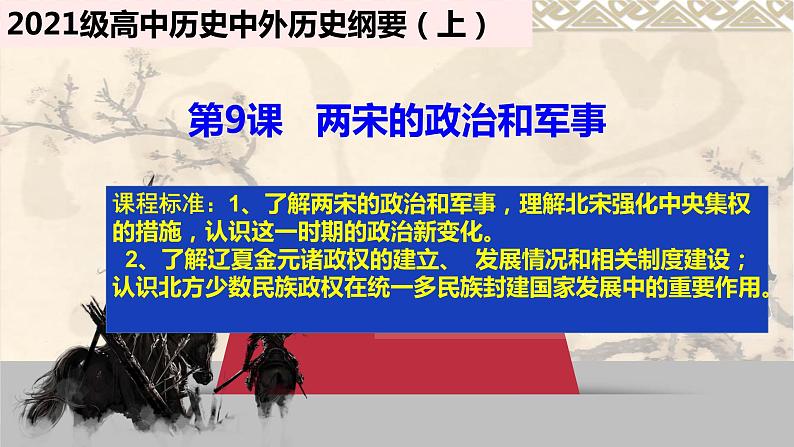 2021级高中历史中外历史纲要（上）

第9课　两宋的政治和军事

课程标准：1、了解两宋的政治和军事，理解北宋强化中央集权的措施，认识这一时期的政治新变化。
2、了解辽夏金元诸政权的建立、 发展情况和相关制度建设；认识北方少数民族政权在统一多民族封建国家发展中的重要作用。